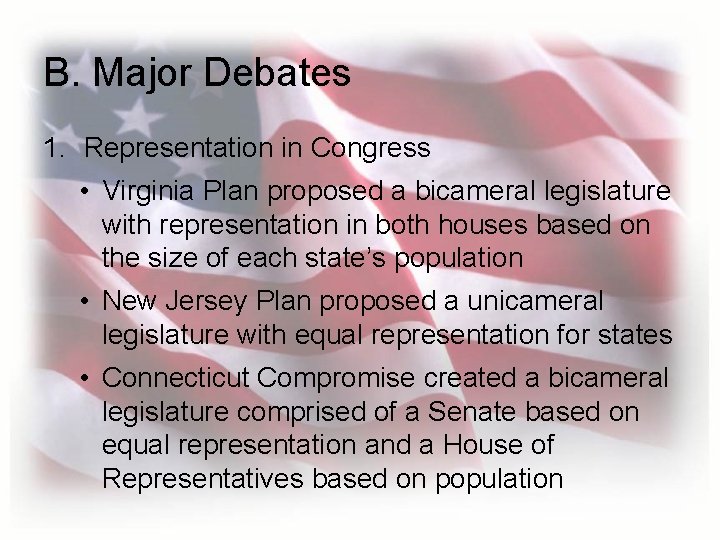 B. Major Debates

1. Representation in Congress

• Virginia Plan proposed a bicameral legislature with representation in both houses based on the size of each state's population

• New Jersey Plan proposed a unicameral legislature with equal representation for states

• Connecticut Compromise created a bicameral legislature comprised of a Senate based on equal representation and a House of Representatives based on population